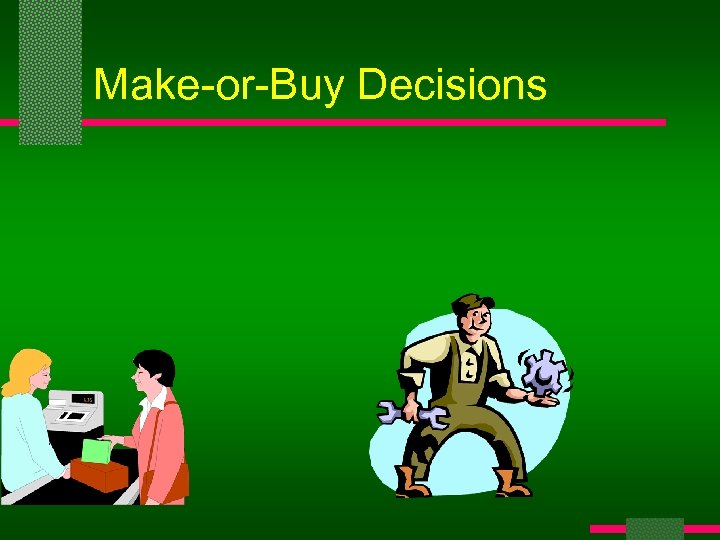 Make-or-Buy Decisions